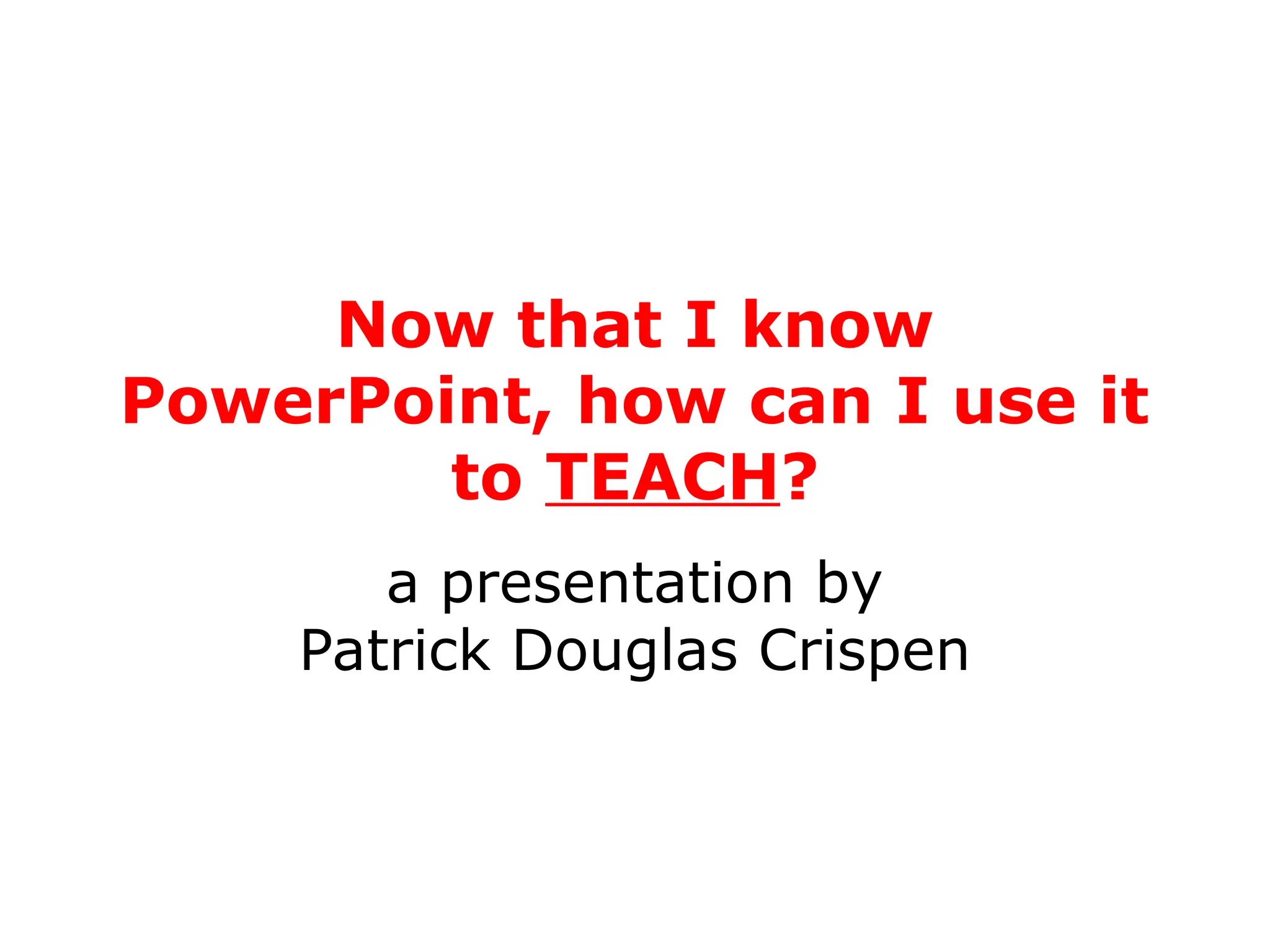 Now that I know PowerPoint, how can I use it to TEACH?

a presentation by
Patrick Douglas Crispen